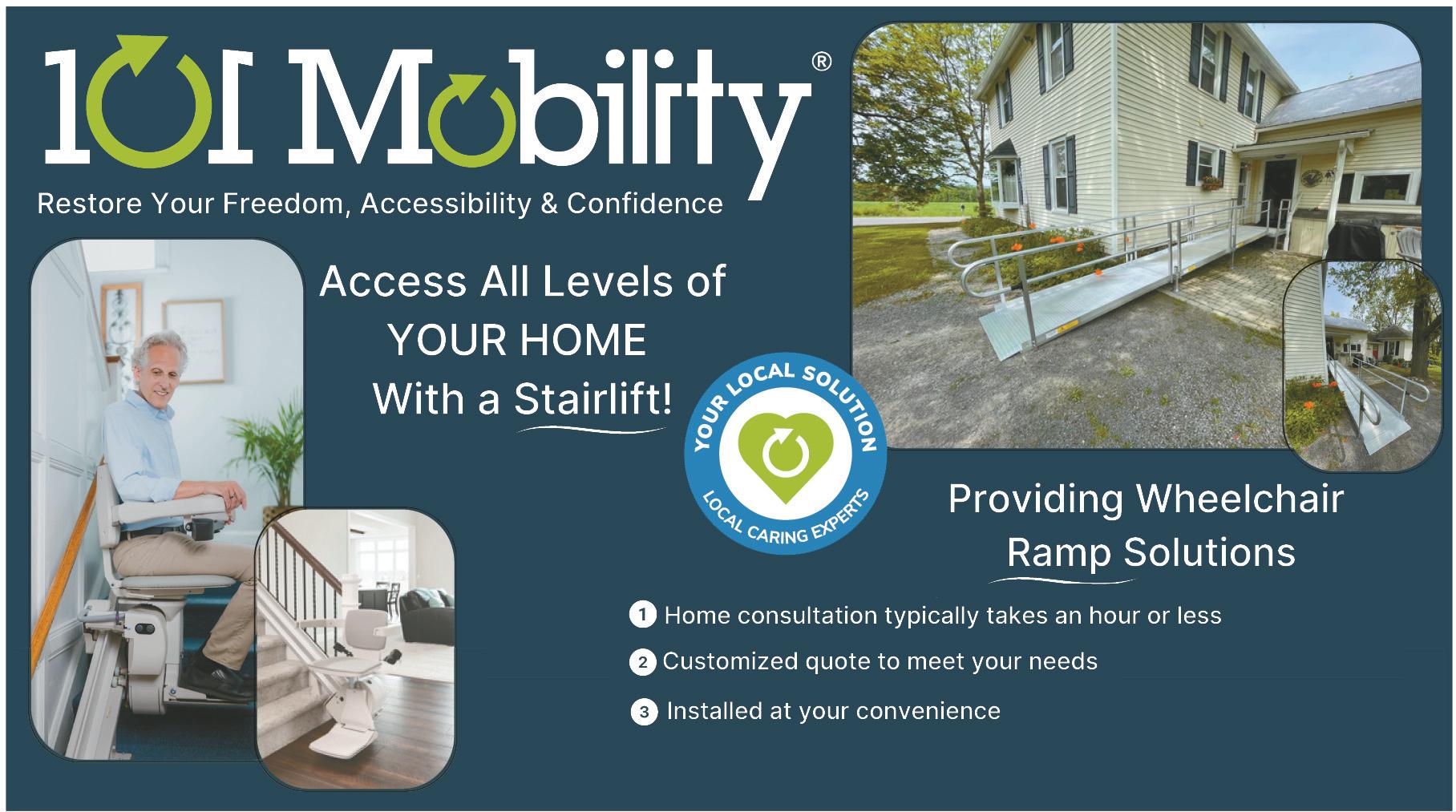 101 Mobility®

Restore Your Freedom, Accessibility & Confidence

Access All Levels of YOUR HOME With a Stairlift!

YOUR LOCAL SOLUTION
LOCAL CARING EXPERTS

Providing Wheelchair Ramp Solutions

1 Home consultation typically takes an hour or less

2 Customized quote to meet your needs

3 Installed at your convenience